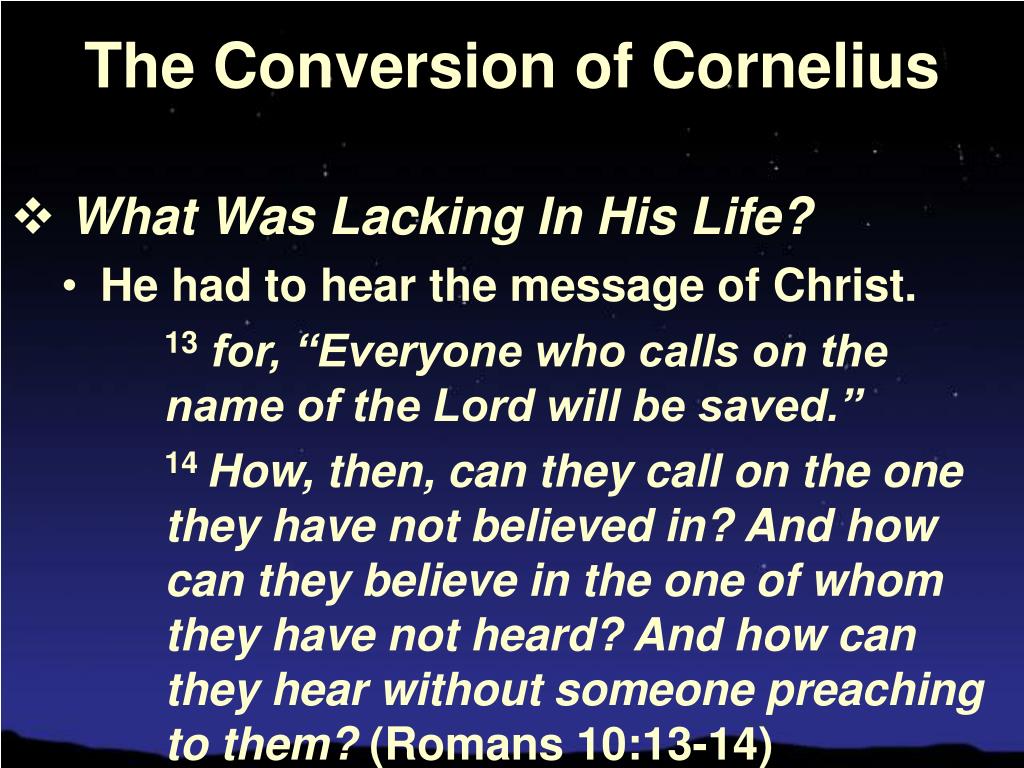 The Conversion of Cornelius

❖ What Was Lacking In His Life?

• He had to hear the message of Christ.

$^{13}$ for, “Everyone who calls on the name of the Lord will be saved.”

$^{14}$ How, then, can they call on the one they have not believed in? And how can they believe in the one of whom they have not heard? And how can they hear without someone preaching to them? (Romans 10:13-14)